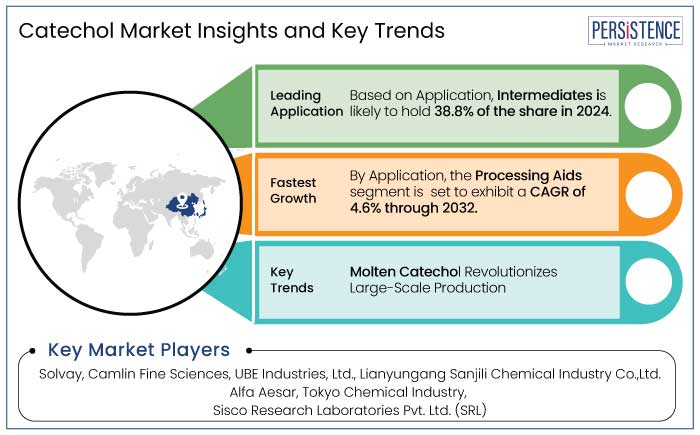 Catechol Market Insights and Key Trends

PERSISTENCE
MARKET RESEARCH

Leading Application

Based on Application, Intermediates is likely to hold 38.8% of the share in 2024.

Fastest Growth

By Application, the Processing Aids segment is set to exhibit a CAGR of 4.6% through 2032.

Key Trends

Molten Catechol Revolutionizes Large-Scale Production

Key Market Players

Solvay, Camlin Fine Sciences, UBE Industries, Ltd., Lianyungang Sanjili Chemical Industry Co.,Ltd. Alfa Aesar, Tokyo Chemical Industry, Sisco Research Laboratories Pvt. Ltd. (SRL)